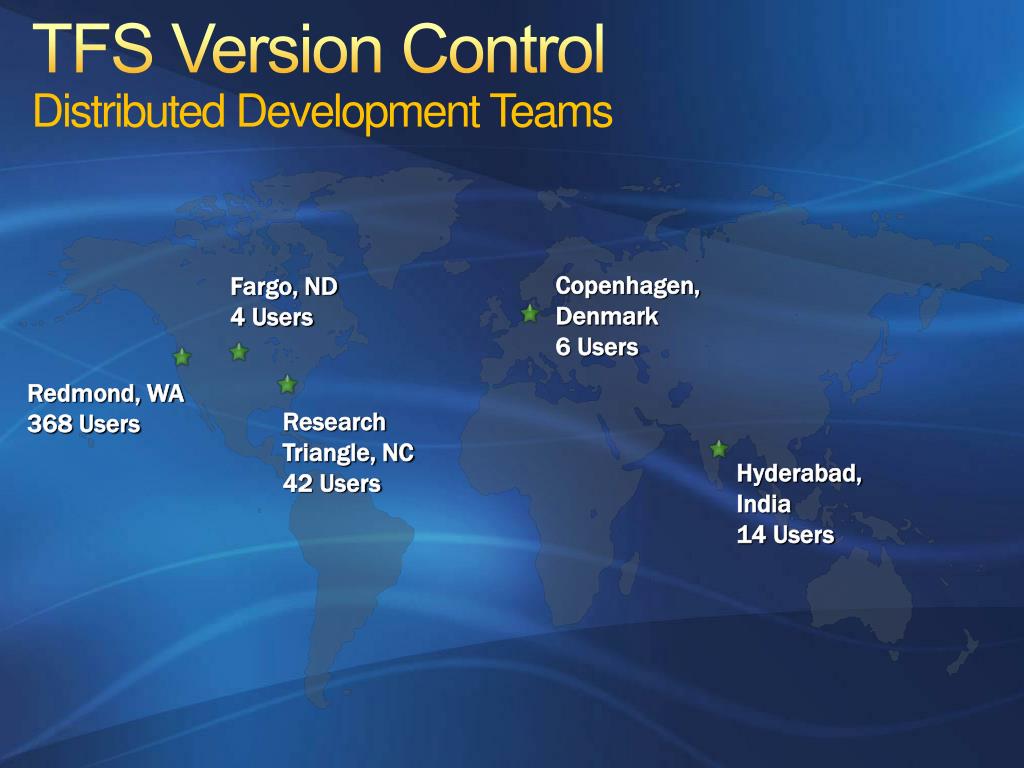 TFS Version Control
Distributed Development Teams

Fargo, ND
4 Users

Copenhagen, Denmark
6 Users

Redmond, WA
368 Users

Research Triangle, NC
42 Users

Hyderabad, India
14 Users